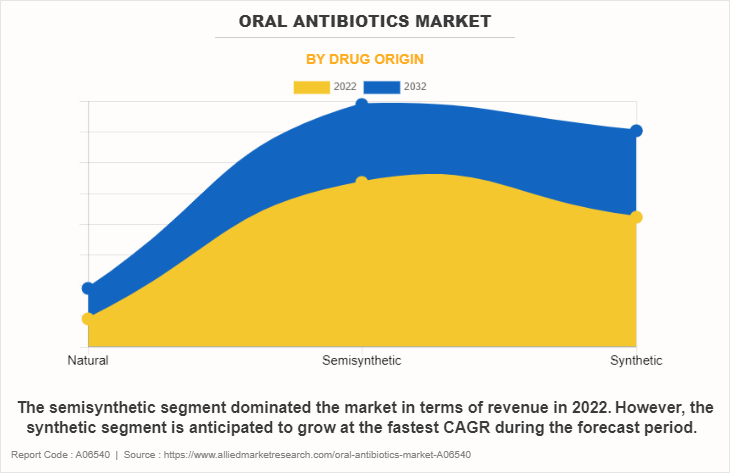 ORAL ANTIBIOTICS MARKET

BY DRUG ORIGIN

2022 2032

Natural

Semisynthetic

Synthetic

The semisynthetic segment dominated the market in terms of revenue in 2022. However, the synthetic segment is anticipated to grow at the fastest CAGR during the forecast period.

Report Code : A06540 | Source : https://www.alliedmarketresearch.com/oral-antibiotics-market-A06540